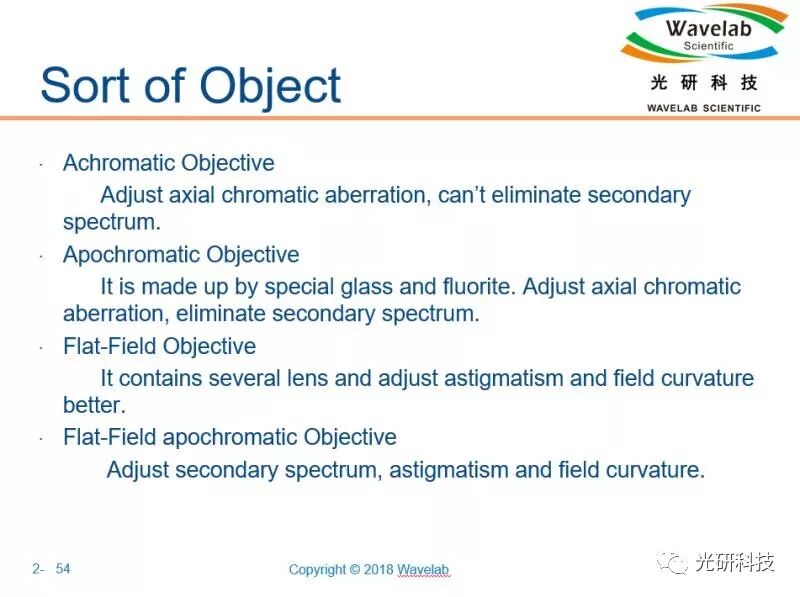 Wavelab
Scientific
光 研 科 技
WAVELAB SCIENTIFIC

Sort of Object

· Achromatic Objective
Adjust axial chromatic aberration, can't eliminate secondary spectrum.

· Apochromatic Objective
It is made up by special glass and fluorite. Adjust axial chromatic aberration, eliminate secondary spectrum.

· Flat-Field Objective
It contains several lens and adjust astigmatism and field curvature better.

· Flat-Field apochromatic Objective
Adjust secondary spectrum, astigmatism and field curvature.

2- 54

Copyright © 2018 Wavelab

光研科技